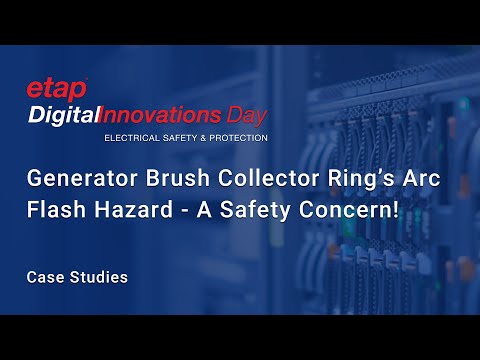 etap
DigitalInnovations Day
ELECTRICAL SAFETY & PROTECTION

Generator Brush Collector Ring's Arc Flash Hazard - A Safety Concern!

Case Studies